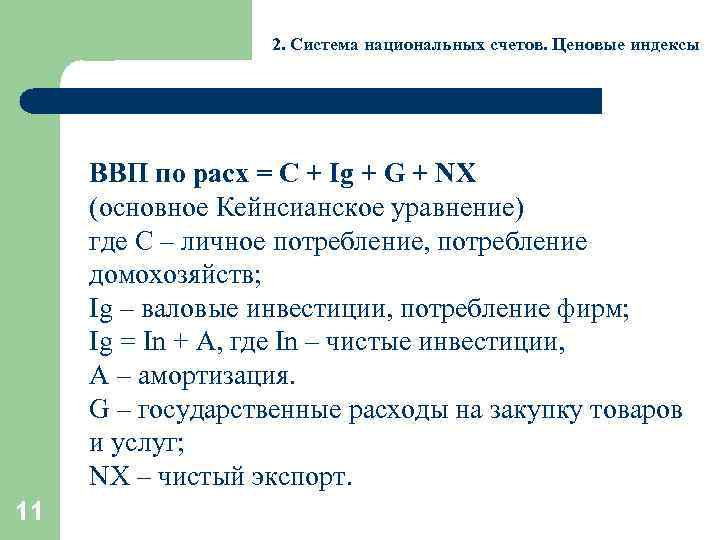 2. Система национальных счетов. Ценовые индексы

ВВП по расх = C + Ig + G + NX
(основное Кейнсианское уравнение)
где C – личное потребление, потребление домохозяйств;
Ig – валовые инвестиции, потребление фирм;
Ig = In + A, где In – чистые инвестиции,
A – амортизация.
G – государственные расходы на закупку товаров и услуг;
NX – чистый экспорт.

11